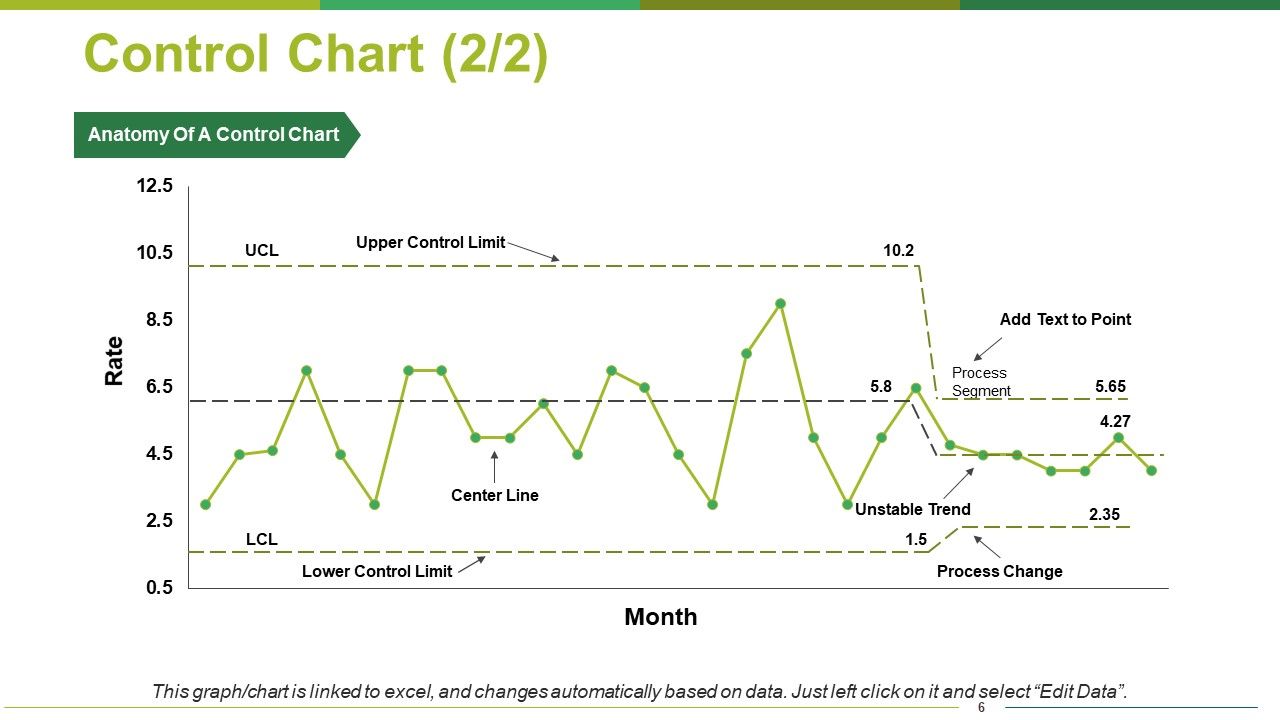 Control Chart (2/2)

Anatomy Of A Control Chart

12.5
10.5
8.5
6.5
4.5
2.5
0.5

Rate

UCL
Upper Control Limit
10.2
Add Text to Point
Process Segment
5.8
5.65
4.27
Center Line
Unstable Trend
2.35
LCL
1.5
Lower Control Limit
Process Change

Month

This graph/chart is linked to excel, and changes automatically based on data. Just left click on it and select “Edit Data”.

6